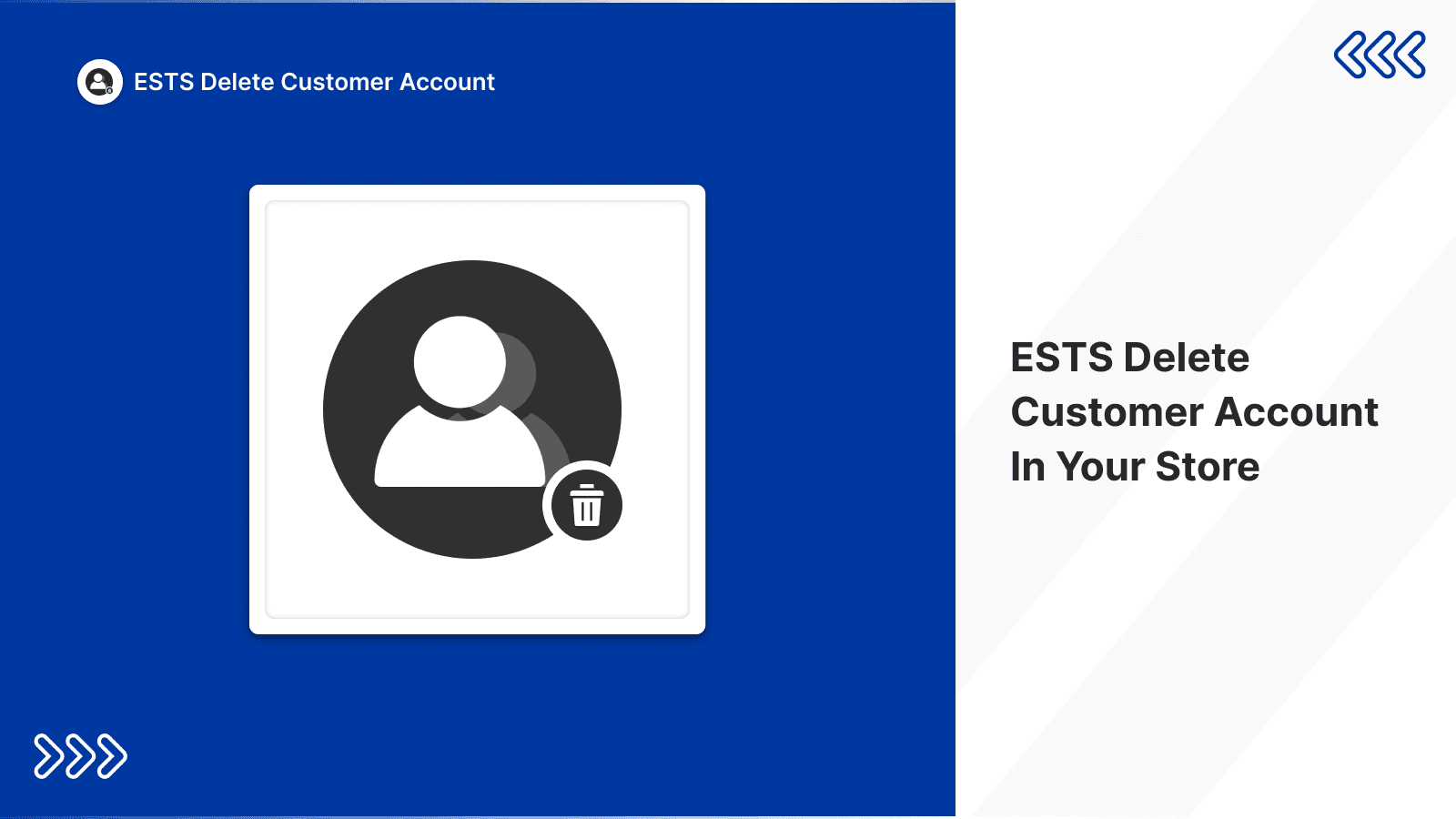 ESTS Delete Customer Account

ESTS Delete Customer Account In Your Store